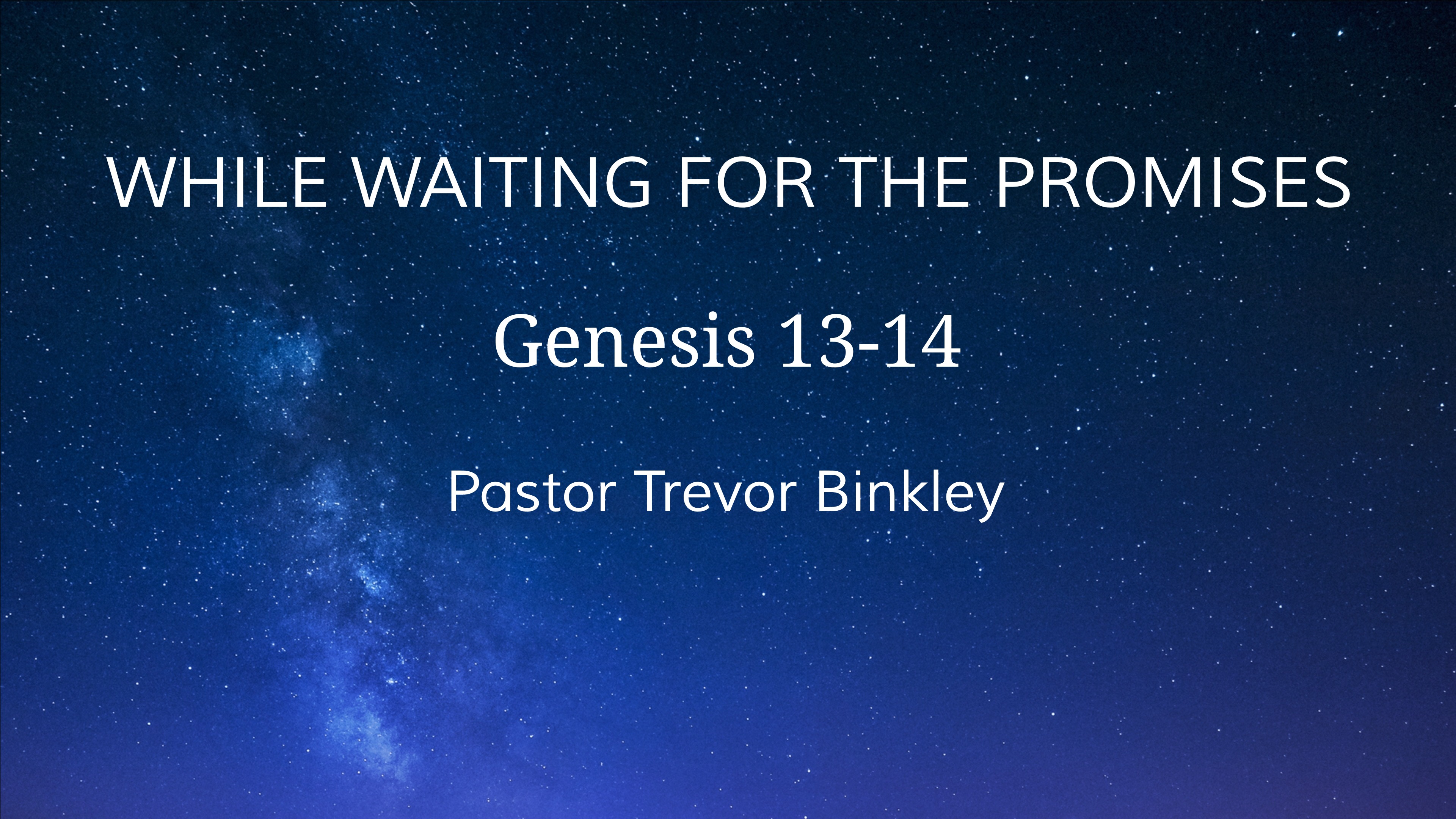 WHILE WAITING FOR THE PROMISES

Genesis 13-14

Pastor Trevor Binkley